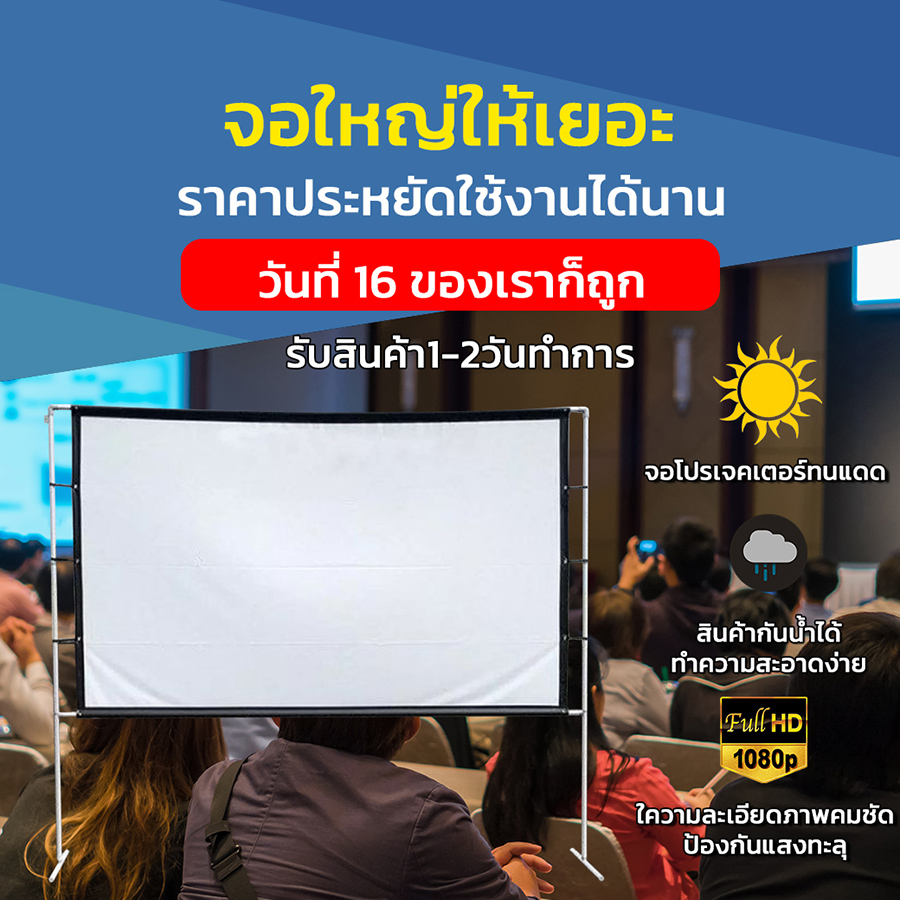 จอใหญ่ให้เยอะ

ราคาประหยัดใช้งานได้นาน

วันที่ 16 ของเราก็ถูก

รับสินค้า1-2วันทำการ

จอโปรเจคเตอร์ทนแดด

สินค้ากันน้ำได้
ทำความสะอาดง่าย

Full HD
1080p

ใความละเอียดภาพคมชัด
ป้องกันแสงทะลุ